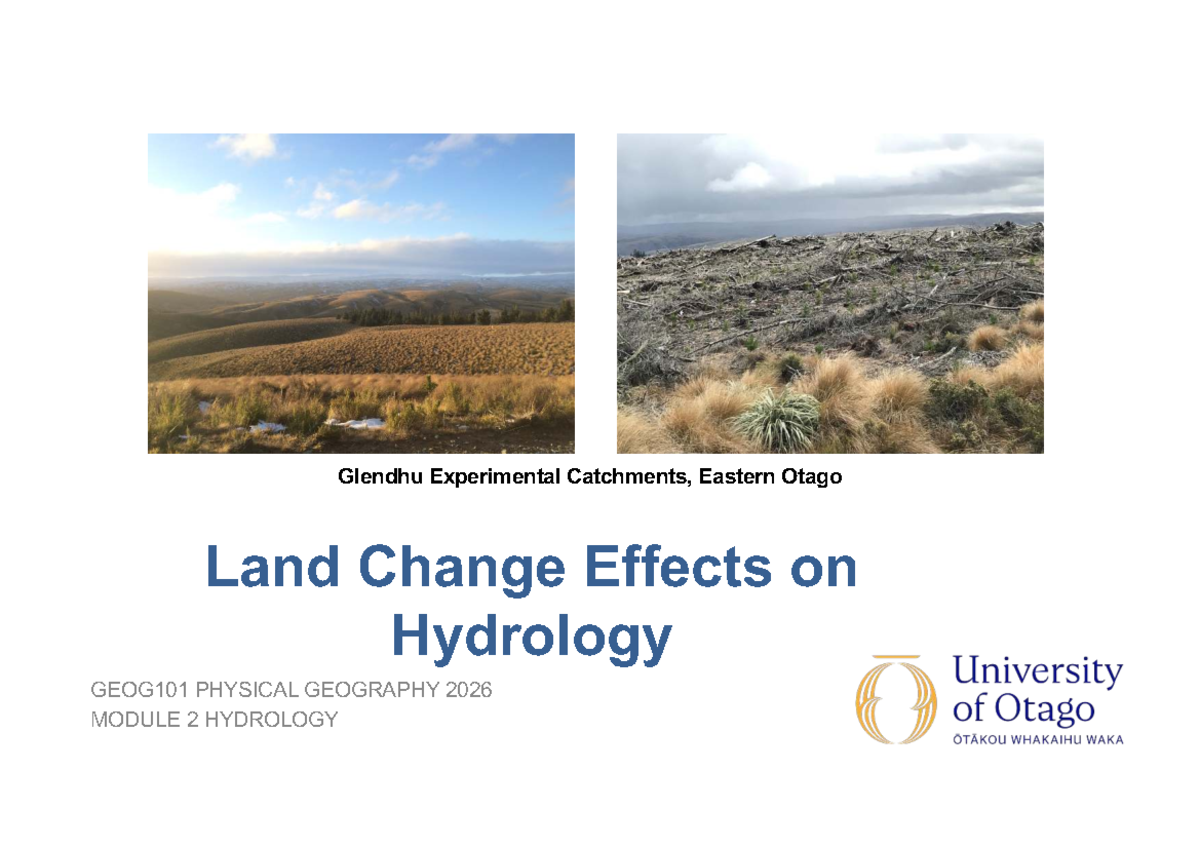 Glendhu Experimental Catchments, Eastern Otago

Land Change Effects on Hydrology

GEOG101 PHYSICAL GEOGRAPHY 2026
MODULE 2 HYDROLOGY

University of Otago
ŌTĀKOU WHAKAIHU WAKA